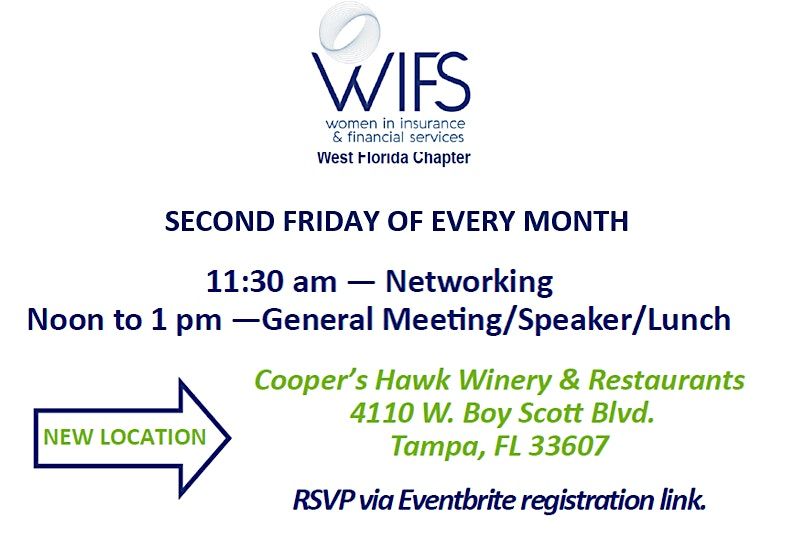 WIFS
women in insurance & financial services
West Florida Chapter

SECOND FRIDAY OF EVERY MONTH

11:30 am — Networking
Noon to 1 pm —General Meeting/Speaker/Lunch

NEW LOCATION

Cooper's Hawk Winery & Restaurants
4110 W. Boy Scott Blvd.
Tampa, FL 33607

RSVP via Eventbrite registration link.